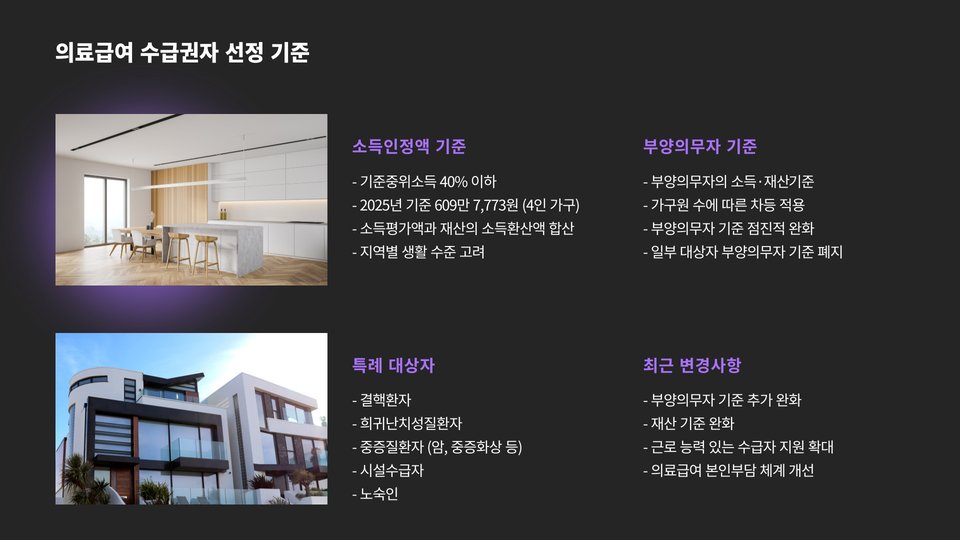 의료급여 수급권자 선정 기준

소득인정액 기준

- 기준중위소득 40% 이하
- 2025년 기준 609만 7,773원 (4인 가구)
- 소득평가액과 재산의 소득환산액 합산
- 지역별 생활 수준 고려

부양의무자 기준

- 부양의무자의 소득·재산기준
- 가구원 수에 따른 차등 적용
- 부양의무자 기준 점진적 완화
- 일부 대상자 부양의무자 기준 폐지

특례 대상자

- 결핵환자
- 희귀난치성질환자
- 중증질환자 (암, 중증화상 등)
- 시설수급자
- 노숙인

최근 변경사항

- 부양의무자 기준 추가 완화
- 재산 기준 완화
- 근로 능력 있는 수급자 지원 확대
- 의료급여 본인부담 체계 개선